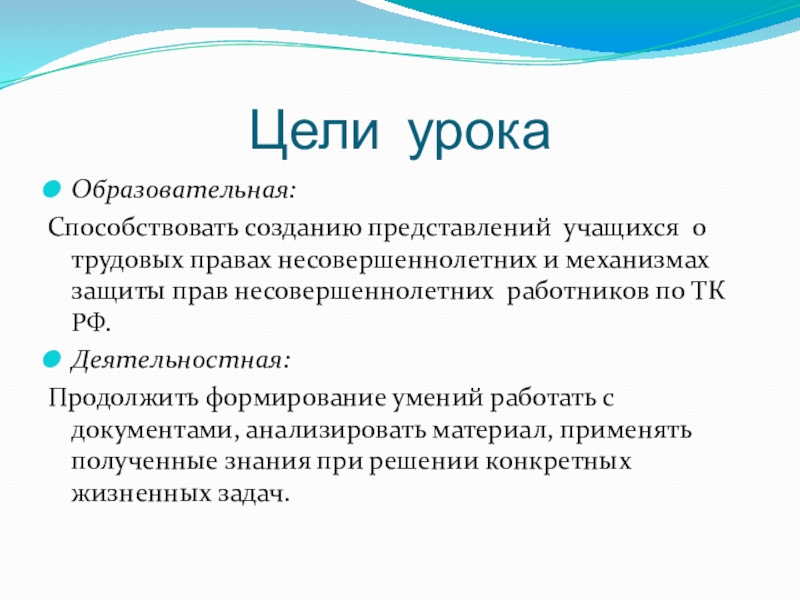 Цели урока

Образовательная:

Способствовать созданию представлений учащихся о трудовых правах несовершеннолетних и механизмах защиты прав несовершеннолетних работников по ТК РФ.

Деятельностная:

Продолжить формирование умений работать с документами, анализировать материал, применять полученные знания при решении конкретных жизненных задач.